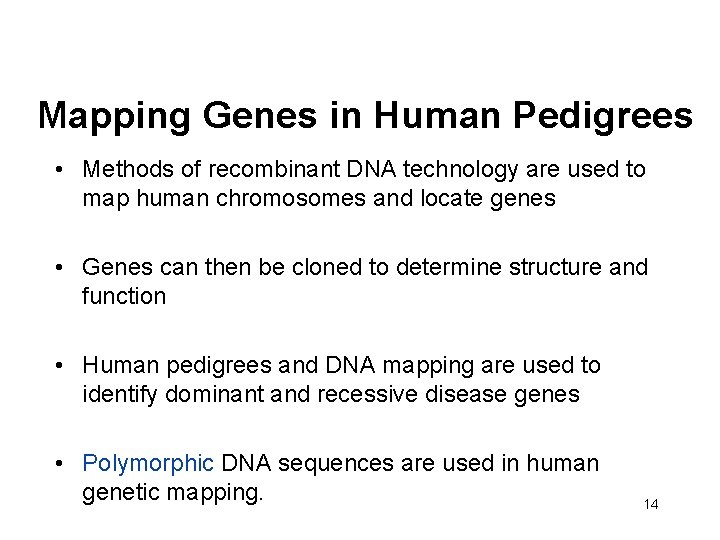 Mapping Genes in Human Pedigrees

• Methods of recombinant DNA technology are used to map human chromosomes and locate genes

• Genes can then be cloned to determine structure and function

• Human pedigrees and DNA mapping are used to identify dominant and recessive disease genes

• Polymorphic DNA sequences are used in human genetic mapping.

14